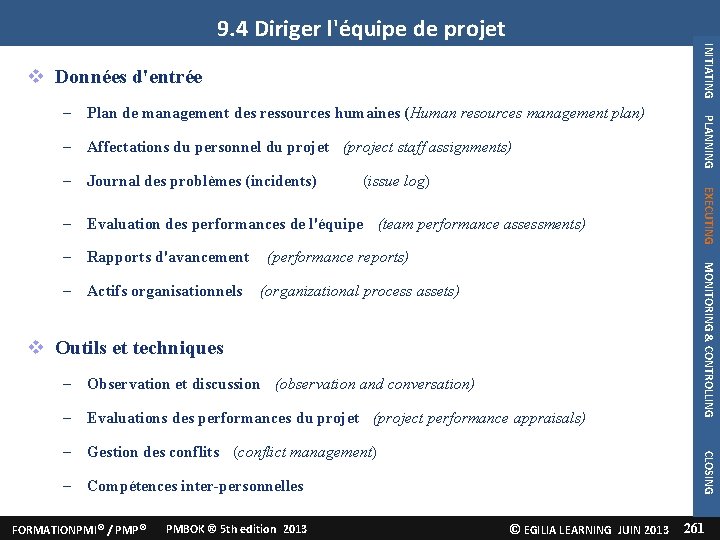 9.4 Diriger l'équipe de projet

❖ Données d'entrée

– Plan de management des ressources humaines (Human resources management plan)

– Affectations du personnel du projet (project staff assignments)

– Journal des problèmes (incidents) (issue log)

– Evaluation des performances de l'équipe (team performance assessments)

– Rapports d'avancement (performance reports)

– Actifs organisationnels (organizational process assets)

❖ Outils et techniques

– Observation et discussion (observation and conversation)

– Evaluations des performances du projet (project performance appraisals)

– Gestion des conflits (conflict management)

– Compétences inter-personnelles

INITIATING PLANNING EXECUTING MONITORING & CONTROLLING CLOSING

FORMATIONPMI® / PMP® PMBOK ® 5th edition 2013 © EGILIA LEARNING JUIN 2013 261